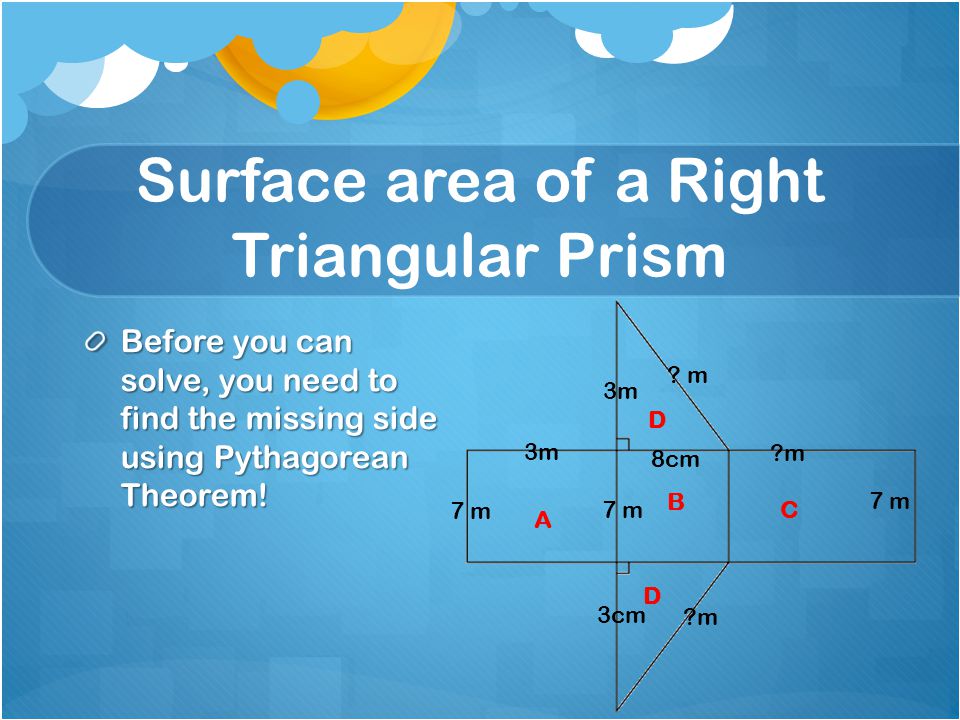 Surface area of a Right Triangular Prism

Before you can solve, you need to find the missing side using Pythagorean Theorem!

3m
? m
D
3m
8cm
?m
7 m
A
7 m
B
C
7 m
D
3cm
?m